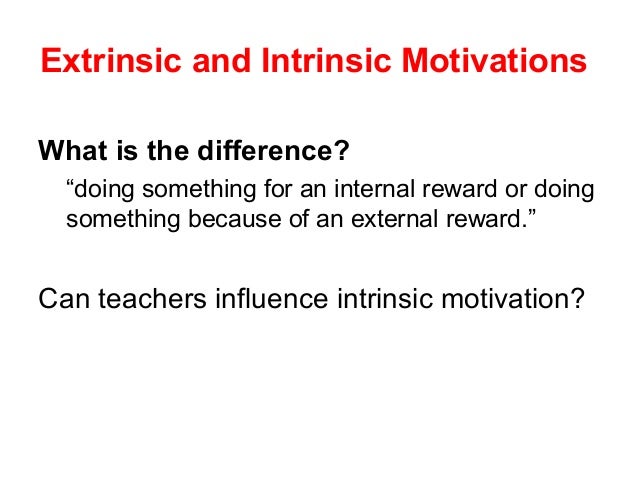 Extrinsic and Intrinsic Motivations

What is the difference?

“doing something for an internal reward or doing something because of an external reward.”

Can teachers influence intrinsic motivation?